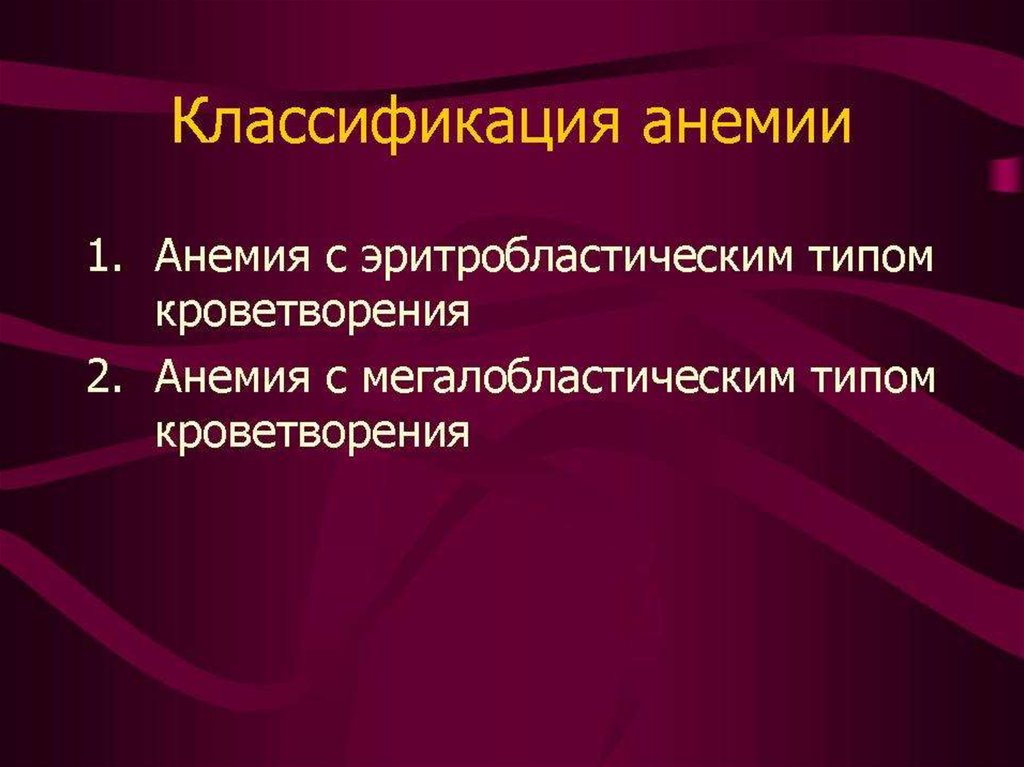 Классификация анемии

1. Анемия с эритробластическим типом кроветворения
2. Анемия с мегалобластическим типом кроветворения